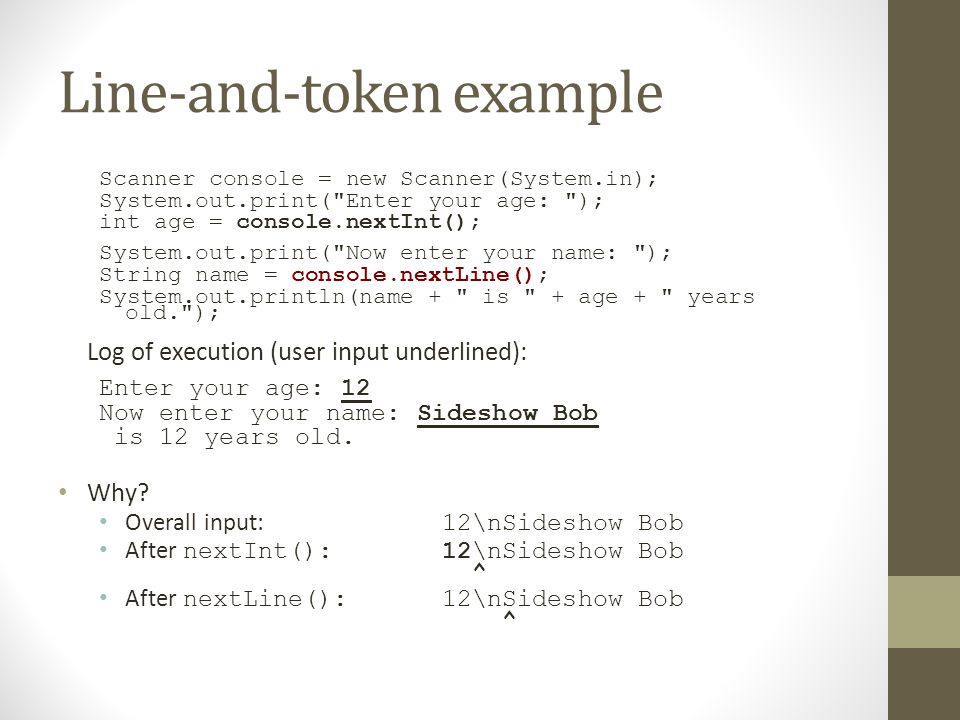 Line-and-token example

Scanner console = new Scanner(System.in);
System.out.print("Enter your age: ");
int age = console.nextInt();

System.out.print("Now enter your name: ");
String name = console.nextLine();
System.out.println(name + " is " + age + " years old.");

Log of execution (user input underlined):

Enter your age: 12
Now enter your name: Sideshow Bob
 is 12 years old.

• Why?
  • Overall input: 12\nSideshow Bob
  • After nextInt(): 12\nSideshow Bob
^
  • After nextLine(): 12\nSideshow Bob
^